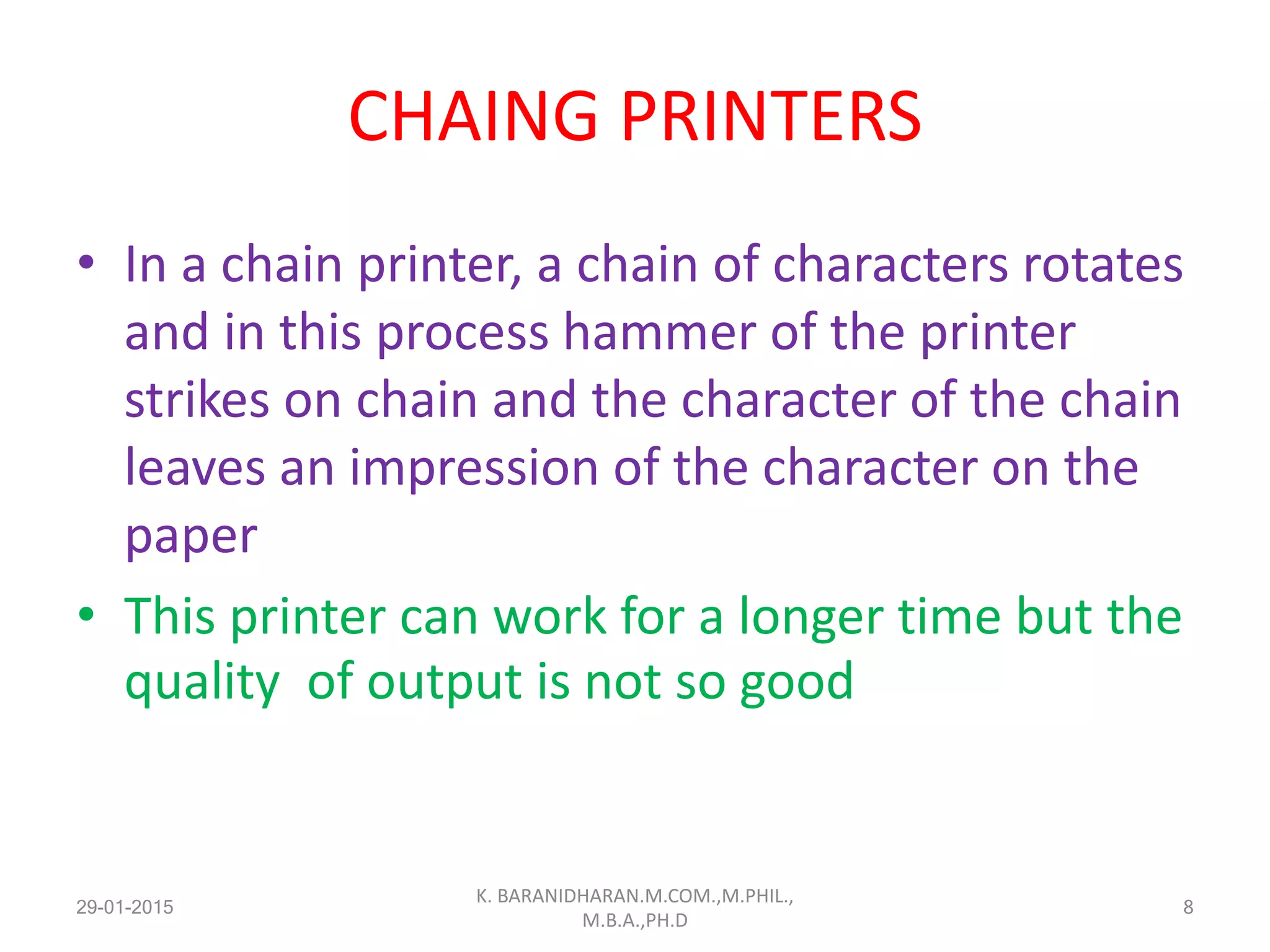 CHAING PRINTERS

• In a chain printer, a chain of characters rotates and in this process hammer of the printer strikes on chain and the character of the chain leaves an impression of the character on the paper

• This printer can work for a longer time but the quality  of output is not so good

29-01-2015

K. BARANIDHARAN.M.COM.,M.PHIL., M.B.A.,PH.D

8